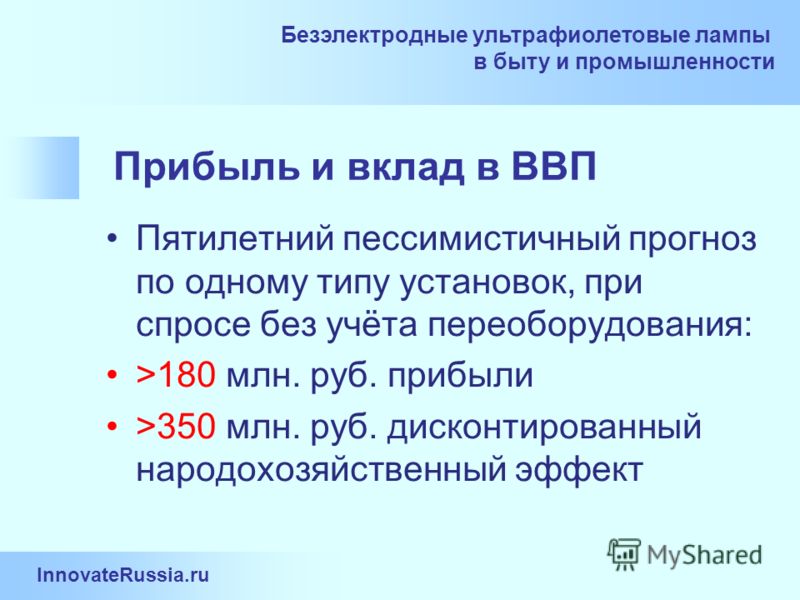 Безэлектродные ультрафиолетовые лампы в быту и промышленности

Прибыль и вклад в ВВП

• Пятилетний пессимистичный прогноз по одному типу установок, при спросе без учёта переоборудования:
• >180 млн. руб. прибыли
• >350 млн. руб. дисконтированный народохозяйственный эффект

MyShared

InnovateRussia.ru